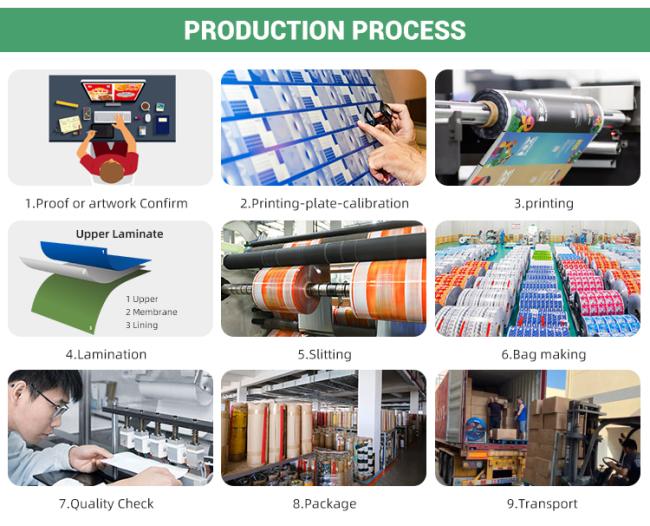 PRODUCTION PROCESS

1.Proof or artwork Confirm

2.Printing-plate-calibration

3.printing

Upper Laminate

1 Upper
2 Membrane
3 Lining

4.Lamination

5.Slitting

6.Bag making

7.Quality Check

8.Package

9.Transport